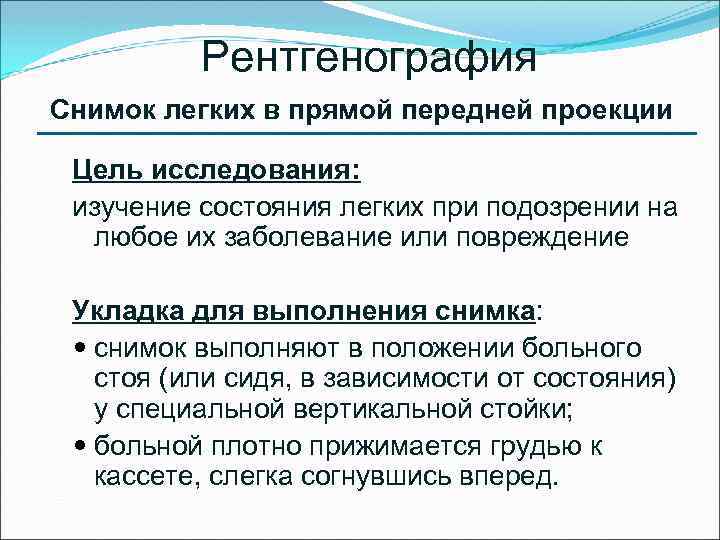 Рентгенография

Снимок легких в прямой передней проекции

Цель исследования:

изучение состояния легких при подозрении на любое их заболевание или повреждение

Укладка для выполнения снимка:

• снимок выполняют в положении больного стоя (или сидя, в зависимости от состояния) у специальной вертикальной стойки;
• больной плотно прижимается грудью к кассете, слегка согнувшись вперед.